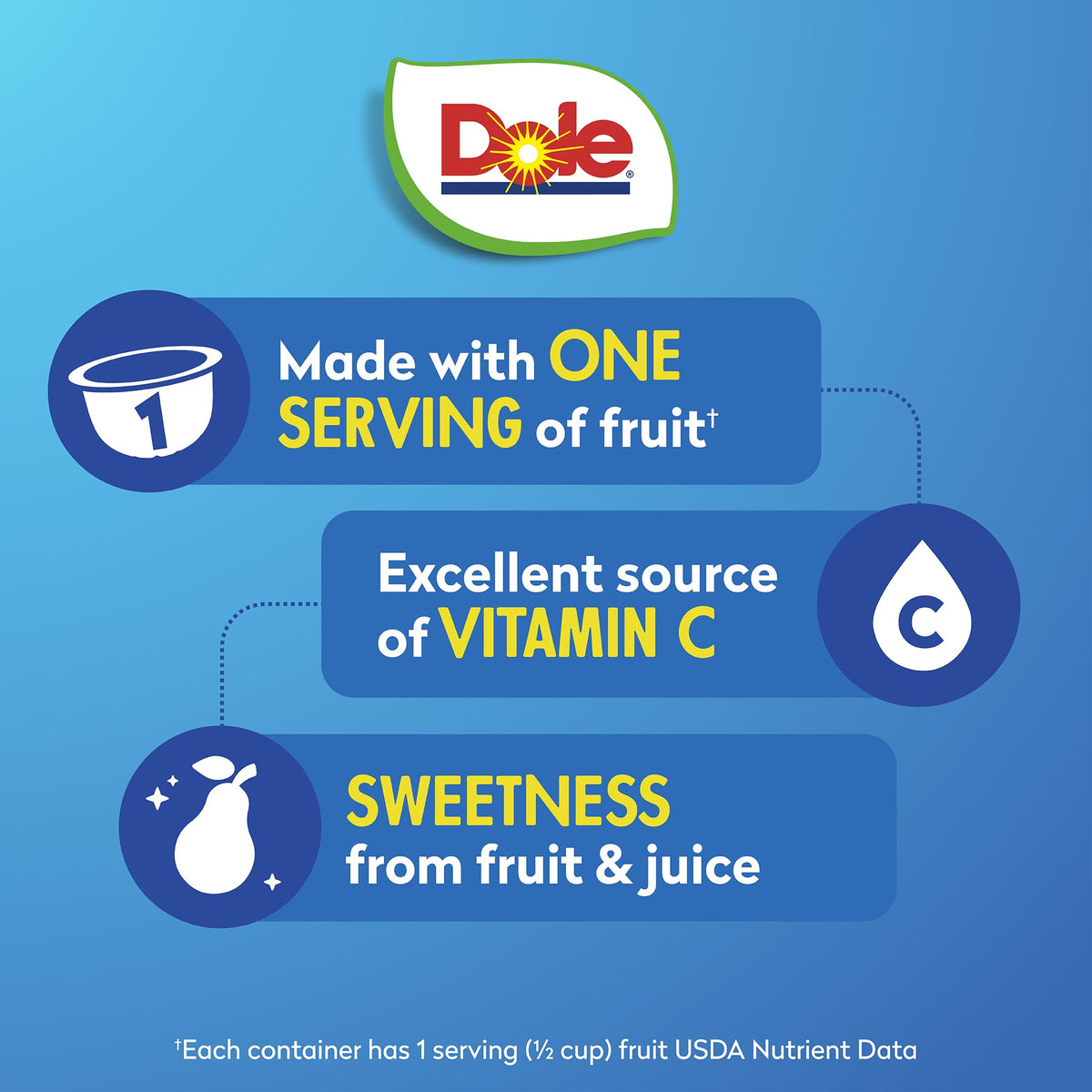 Dole®

1

Made with ONE SERVING of fruit†

Excellent source of VITAMIN C

C

SWEETNESS from fruit & juice

†Each container has 1 serving (½ cup) fruit USDA Nutrient Data